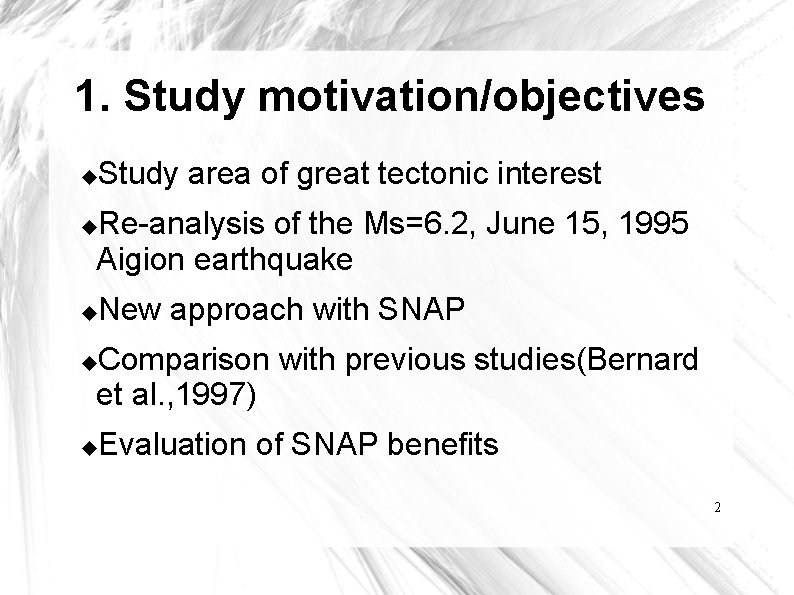 1. Study motivation/objectives

◆Study area of great tectonic interest

◆Re-analysis of the Ms=6.2, June 15, 1995 Aigion earthquake

◆New approach with SNAP

◆Comparison with previous studies(Bernard et al.,1997)

◆Evaluation of SNAP benefits

2